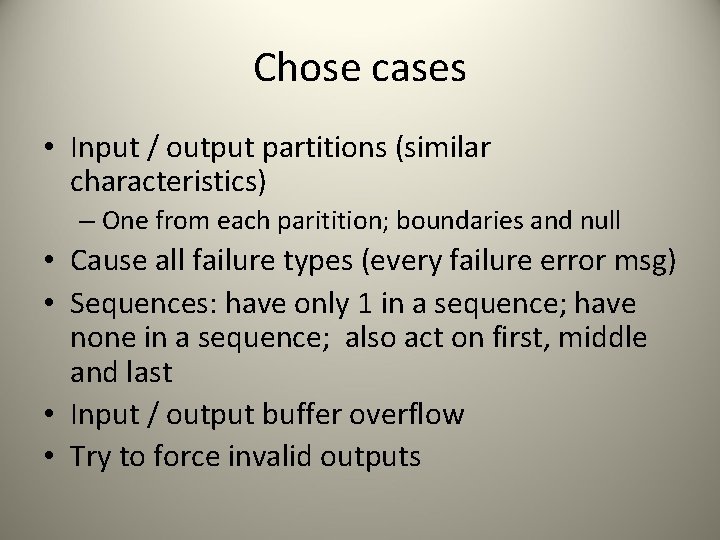 Chose cases

• Input / output partitions (similar characteristics)
– One from each paritition; boundaries and null
• Cause all failure types (every failure error msg)
• Sequences: have only 1 in a sequence; have none in a sequence; also act on first, middle and last
• Input / output buffer overflow
• Try to force invalid outputs